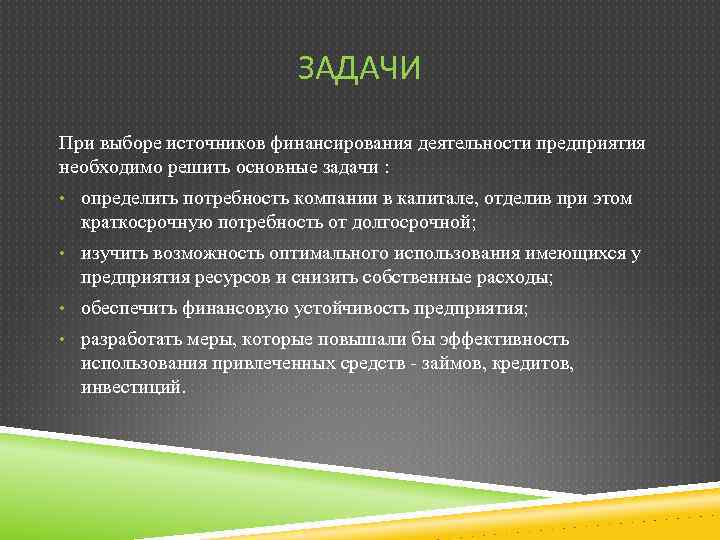 ЗАДАЧИ

При выборе источников финансирования деятельности предприятия необходимо решить основные задачи :

• определить потребность компании в капитале, отделив при этом краткосрочную потребность от долгосрочной;
• изучить возможность оптимального использования имеющихся у предприятия ресурсов и снизить собственные расходы;
• обеспечить финансовую устойчивость предприятия;
• разработать меры, которые повышали бы эффективность использования привлеченных средств - займов, кредитов, инвестиций.